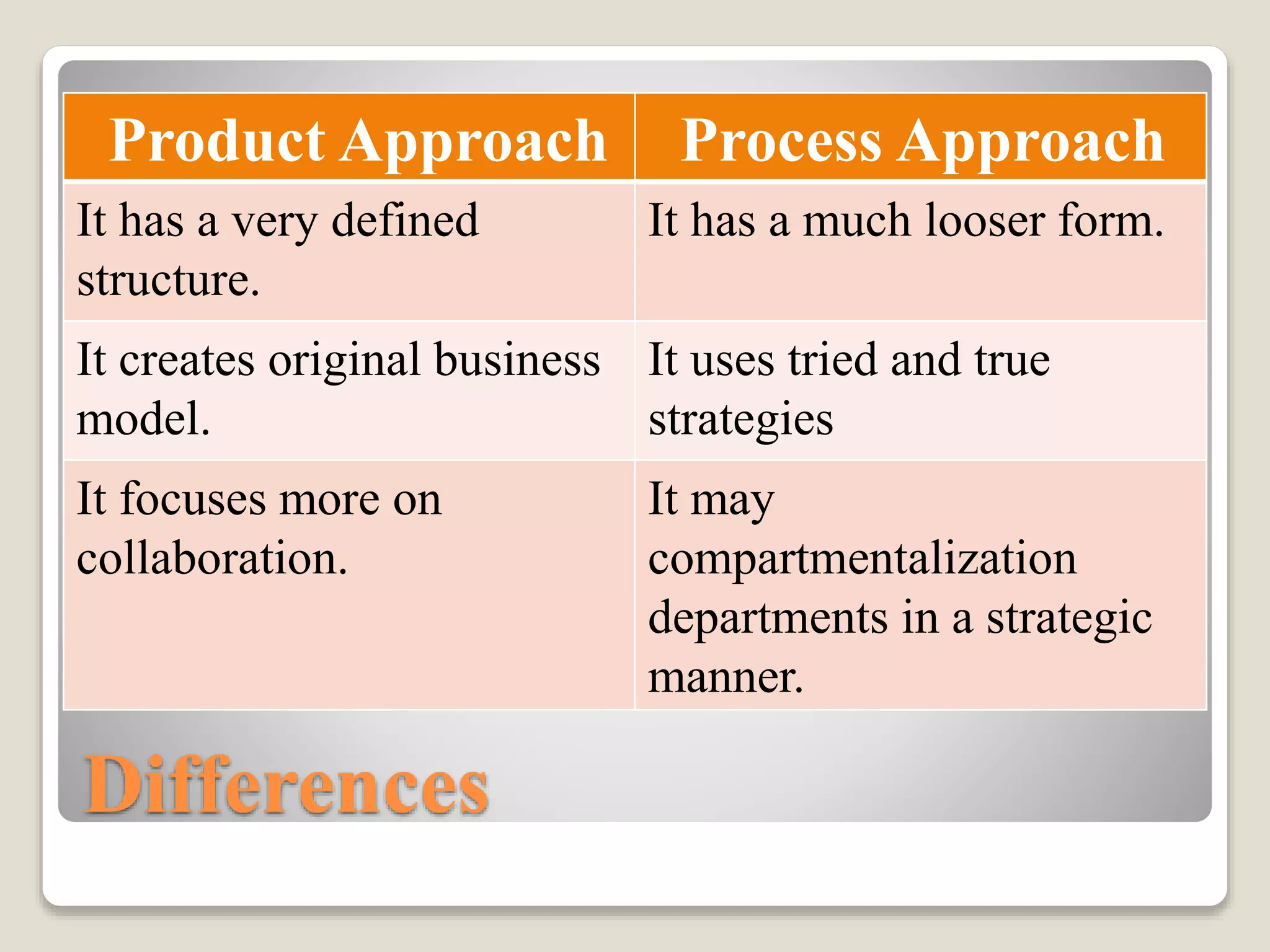 | Product Approach | Process Approach |
|---|---|
| It has a very defined structure. | It has a much looser form. |
| It creates original business model. | It uses tried and true strategies |
| It focuses more on collaboration. | It may compartmentalization departments in a strategic manner. |

Differences